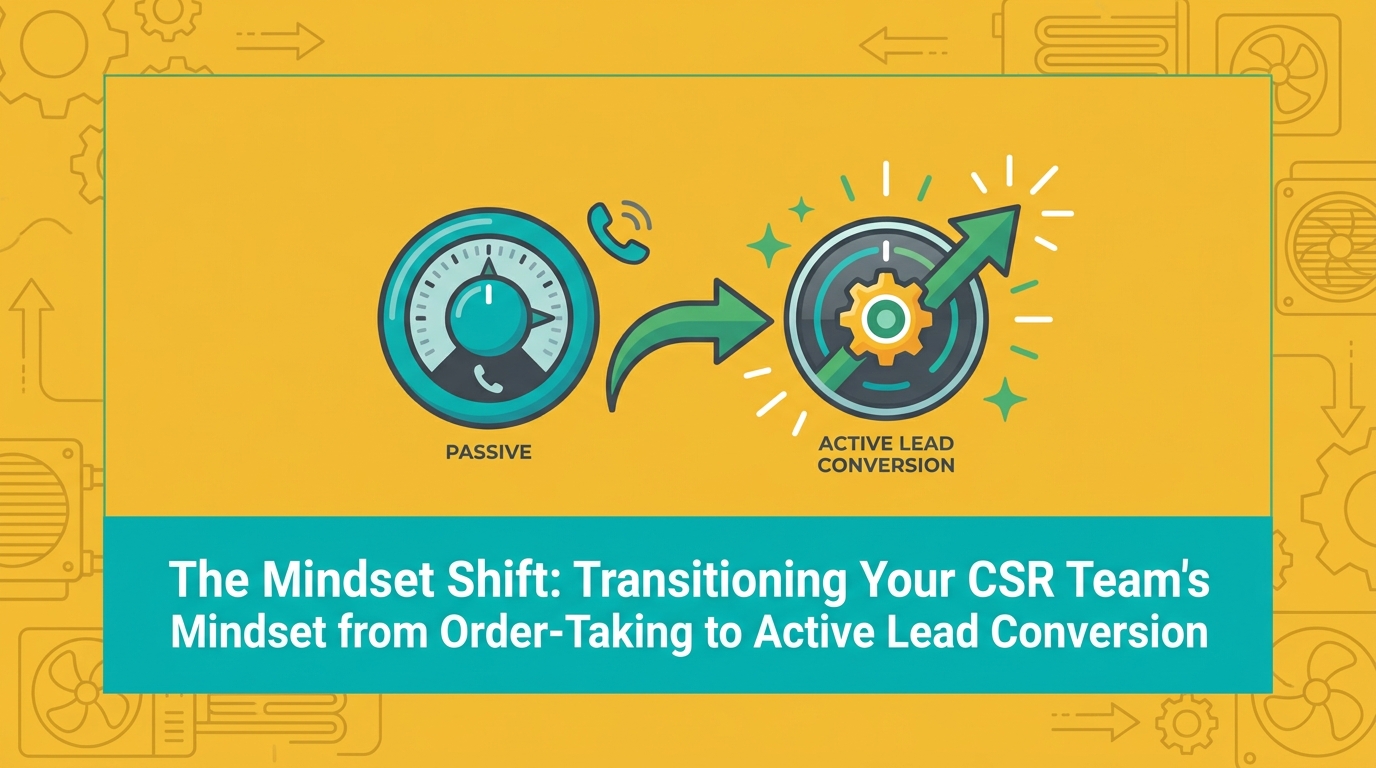 PASSIVE

ACTIVE LEAD CONVERSION

The Mindset Shift: Transitioning Your CSR Team's Mindset from Order-Taking to Active Lead Conversion